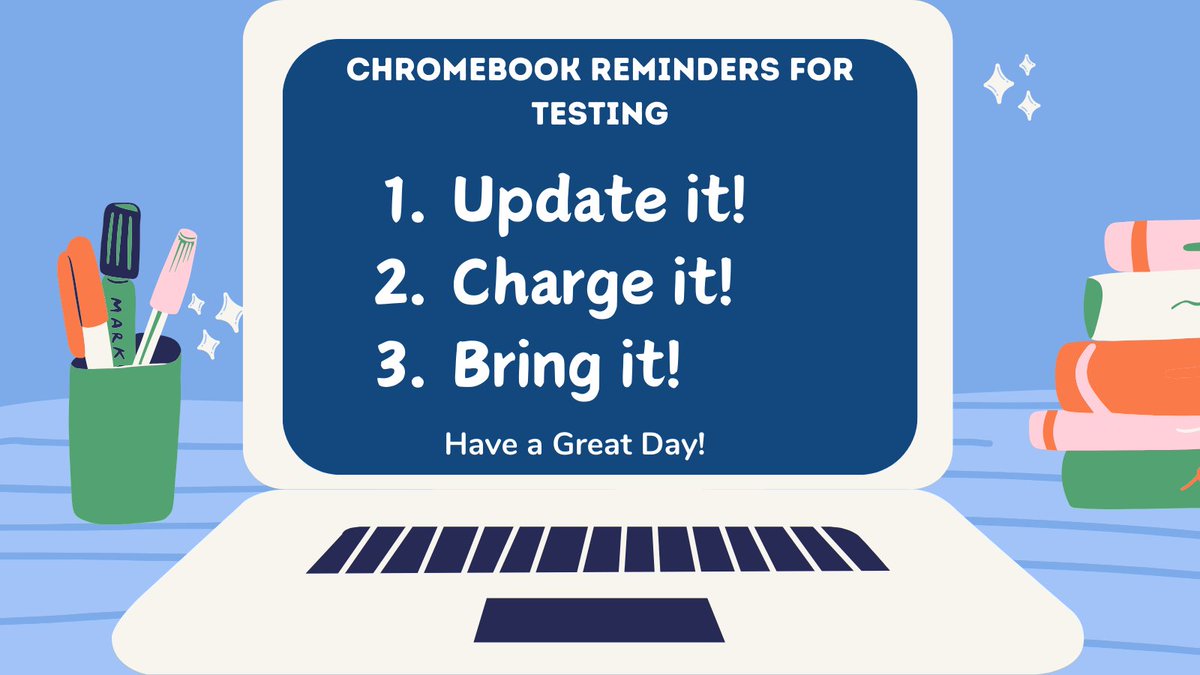 CHROMEBOOK REMINDERS FOR TESTING

1. Update it!
2. Charge it!
3. Bring it!

Have a Great Day!

MARK